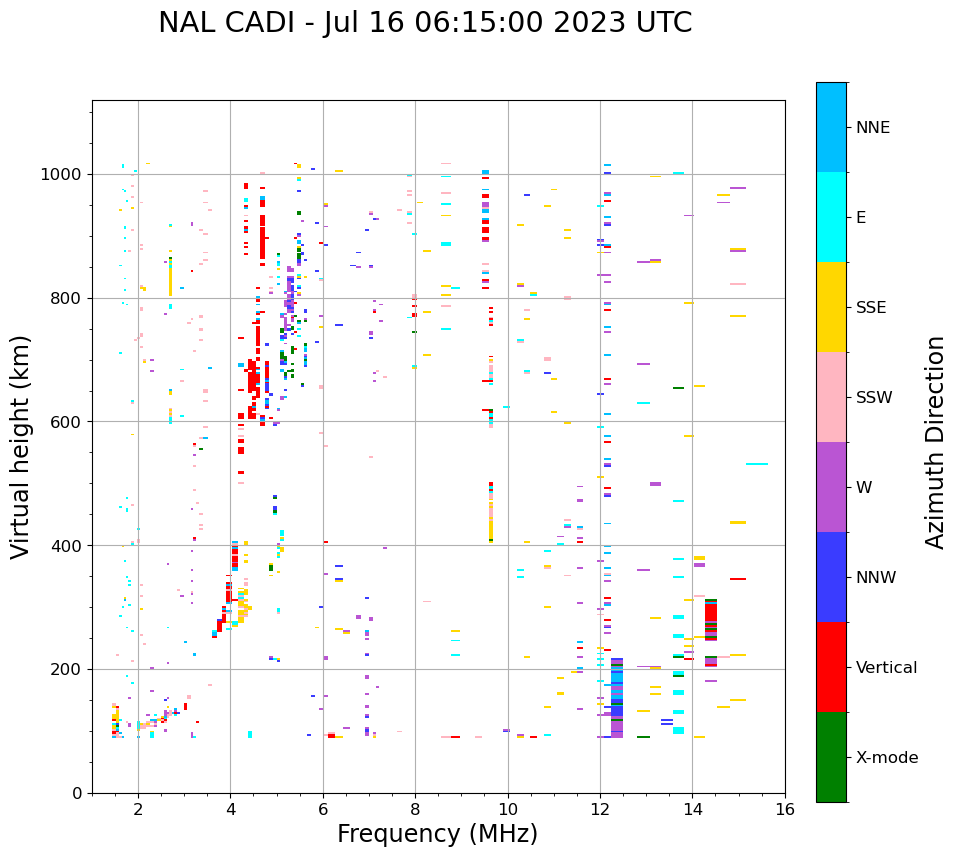 NAL CADI - Jul 16 06:15:00 2023 UTC

Virtual height (km)

1000
800
600
400
200
0

2
4
6
8
10
12
14
16

Frequency (MHz)

NNE
E
SSE
SSW
W
NNW
Vertical
X-mode

Azimuth Direction